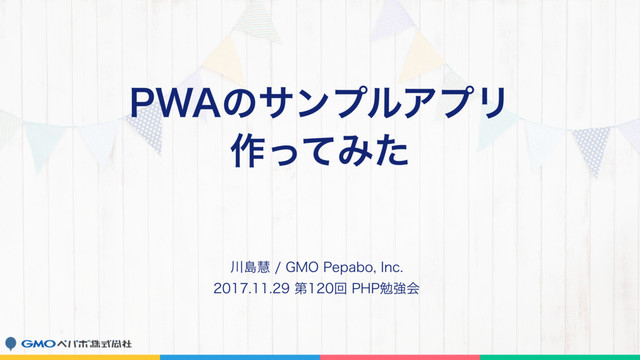 PWAのサンプルアプリ
作ってみた

川島慧 / GMO Pepabo, Inc.
2017.11.29 第120回 PHP勉強会

GMOペパボ株式会社